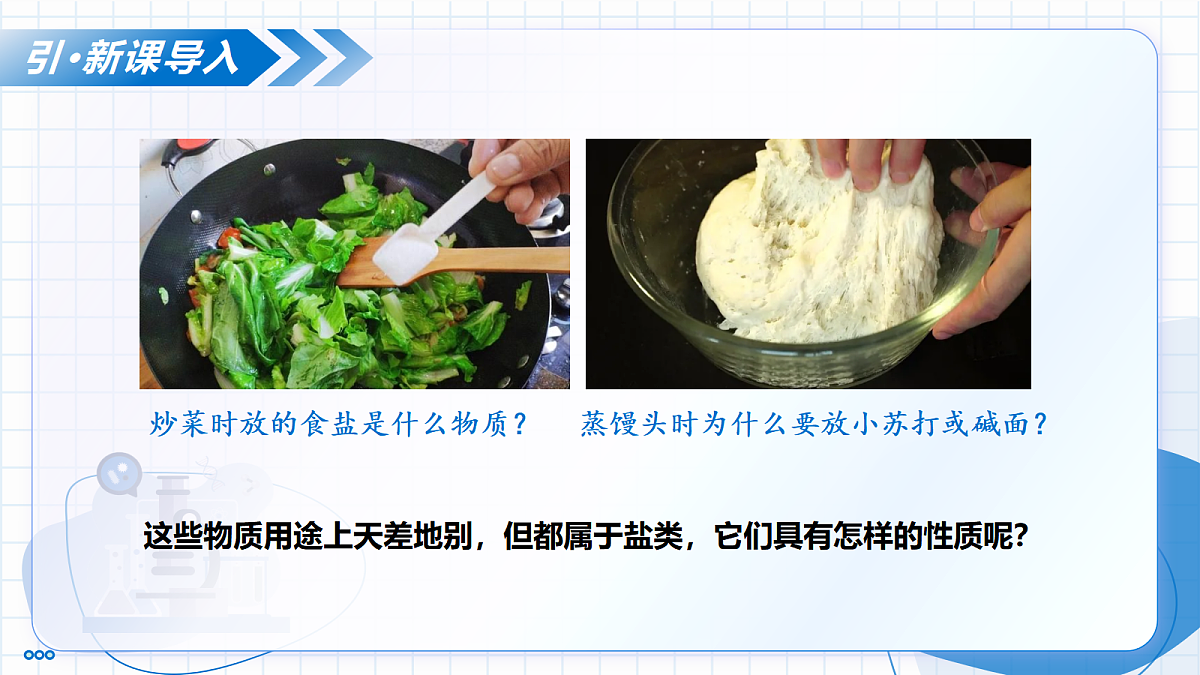 引·新课导入

炒菜时放的食盐是什么物质？

蒸馒头时为什么要放小苏打或碱面？

这些物质用途上天差地别，但都属于盐类，它们具有怎样的性质呢？